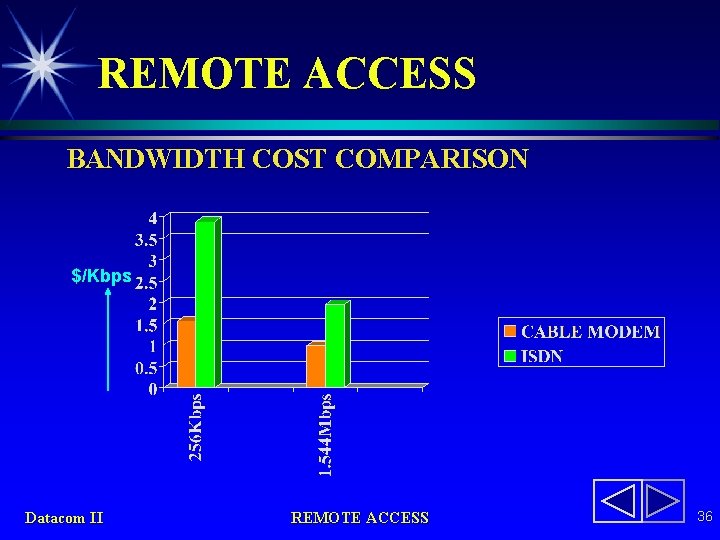 REMOTE ACCESS

BANDWIDTH COST COMPARISON

$/Kbps

4
3.5
3
2.5
2
1.5
1
0.5
0

256Kbps
1.544Mbps

CABLE MODEM
ISDN

Datacom II

REMOTE ACCESS

36